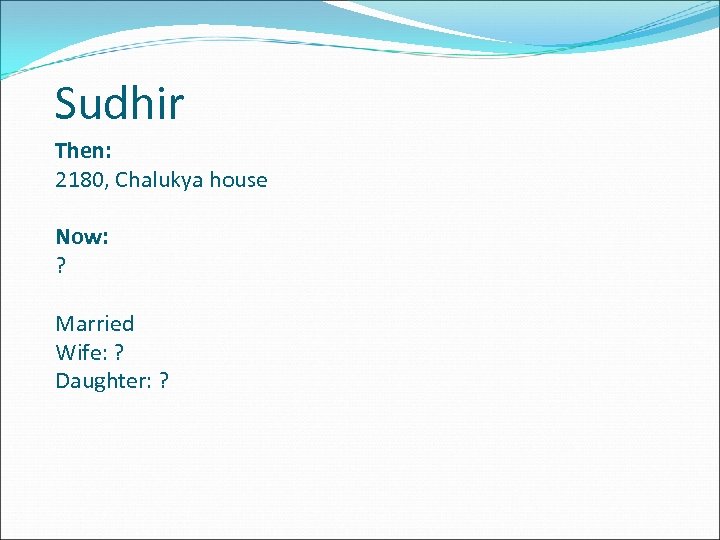 Sudhir

Then:
2180, Chalukya house

Now:
?

Married
Wife: ?
Daughter: ?